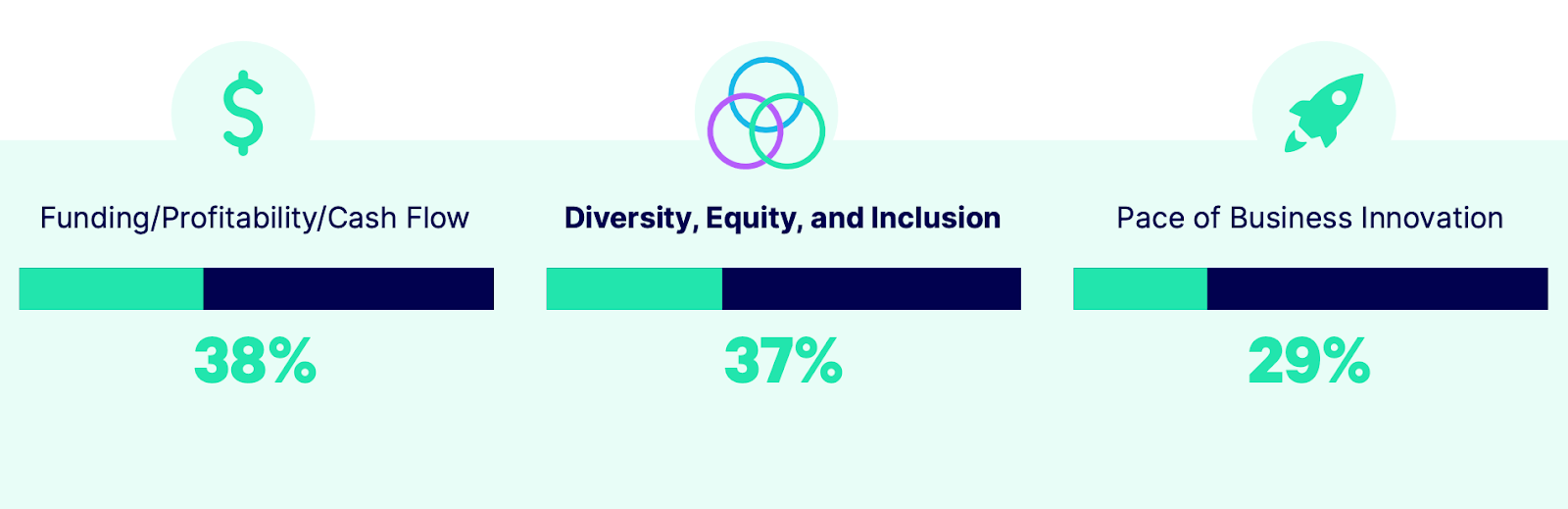 Funding/Profitability/Cash Flow

38%

Diversity, Equity, and Inclusion

37%

Pace of Business Innovation

29%